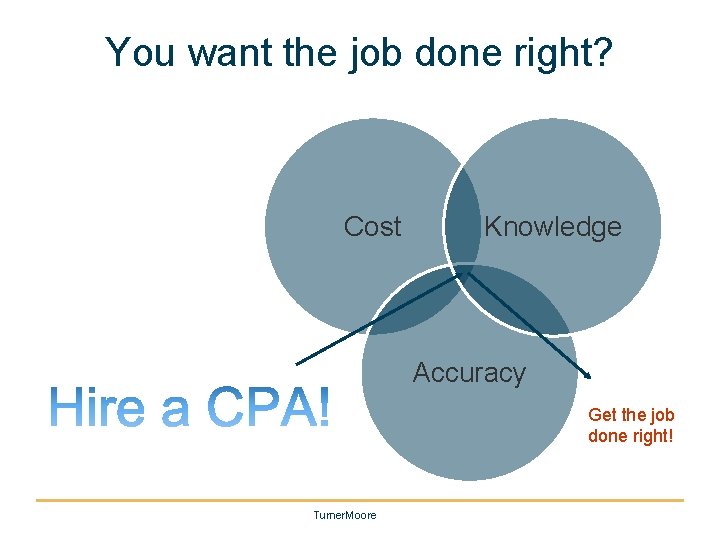 You want the job done right?

Cost

Knowledge

Accuracy

Hire a CPA!

Get the job done right!

TurnerMoore